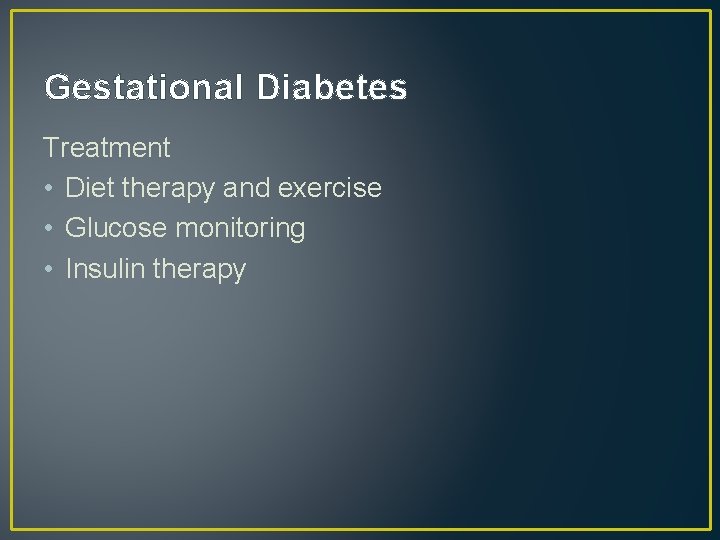 Gestational Diabetes

Treatment
• Diet therapy and exercise
• Glucose monitoring
• Insulin therapy